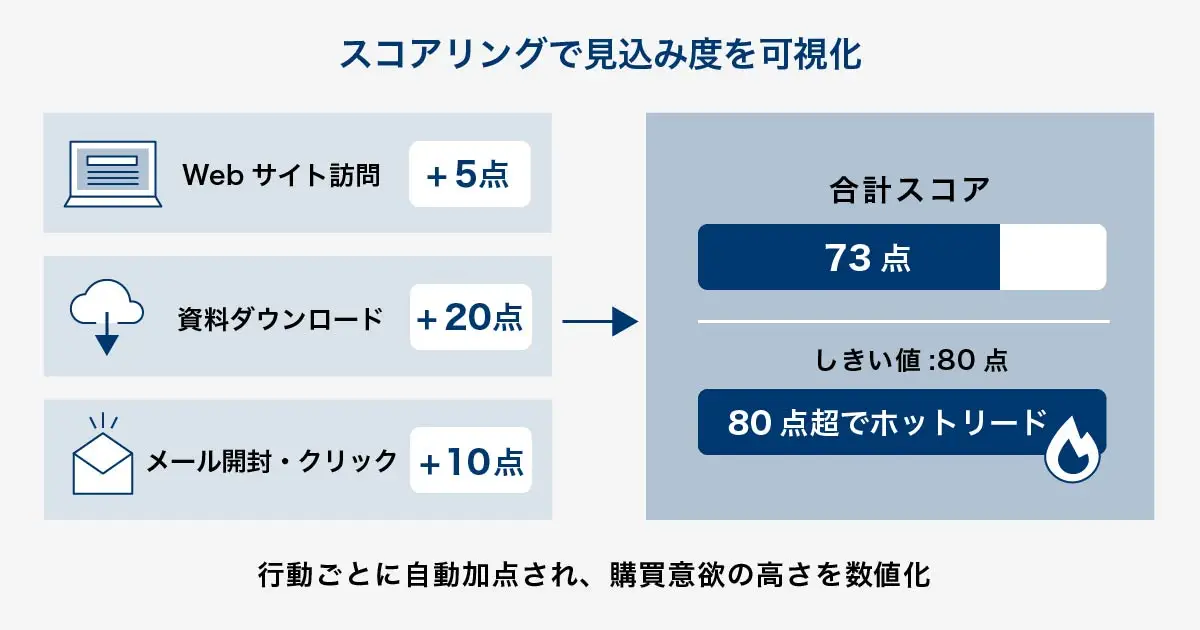 スコアリングで見込み度を可視化

Web サイト訪問
＋5点

資料ダウンロード
＋20点

メール開封・クリック
＋10点

合計スコア
73 点

しきい値 :80 点
80 点超でホットリード

行動ごとに自動加点され、購買意欲の高さを数値化